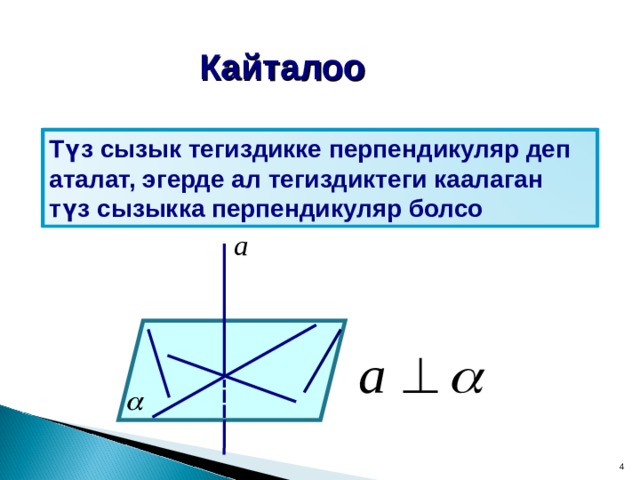 Кайталоо

Түз сызык тегиздикке перпендикуляр деп аталат, эгерде ал тегиздиктеги каалаган түз сызыкка перпендикуляр болсо

$a$

$\alpha$

$a \perp \alpha$

4